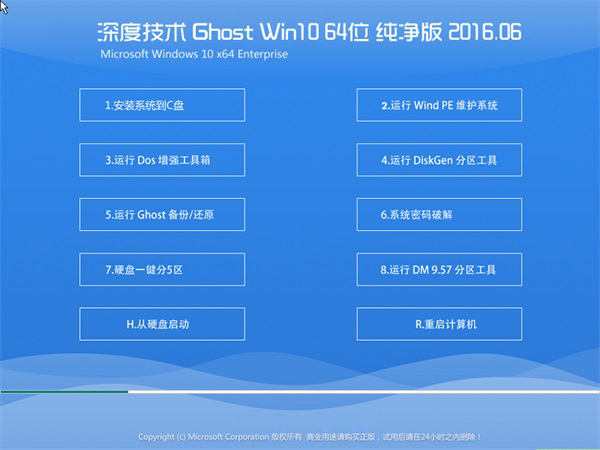 深度技术 Ghost Win10 64位 纯净版 2016.06
Microsoft Windows 10 x64 Enterprise

1.安装系统到C盘

2.运行 Wind PE 维护系统

3.运行 Dos 增强工具箱

4.运行 DiskGen 分区工具

5.运行 Ghost 备份/还原

6.系统密码破解

7.硬盘一键分5区

8.运行 DM 9.57 分区工具

H.从硬盘启动

R.重启计算机

Copyright (c) Microsoft Corporation 版权所有 商业用途请购买正版，试用后请在24小时之内删除！